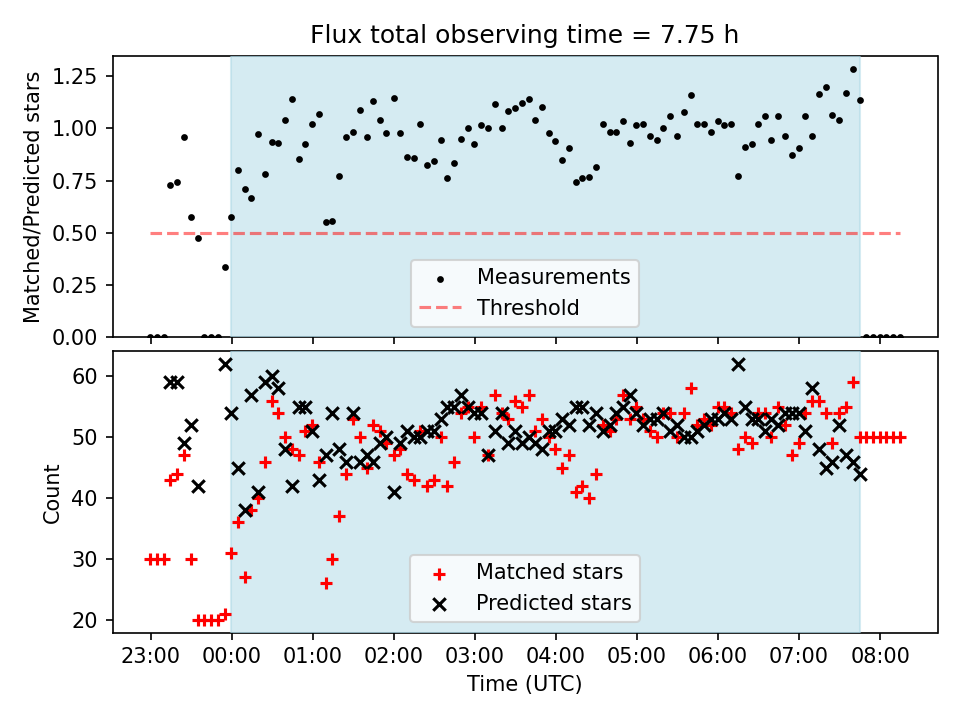 Flux total observing time = 7.75 h

Matched/Predicted stars

1.25
1.00
0.75
0.50
0.25
0.00

Measurements
Threshold

Count

60
50
40
30
20

Matched stars
Predicted stars

23:00
00:00
01:00
02:00
03:00
04:00
05:00
06:00
07:00
08:00

Time (UTC)